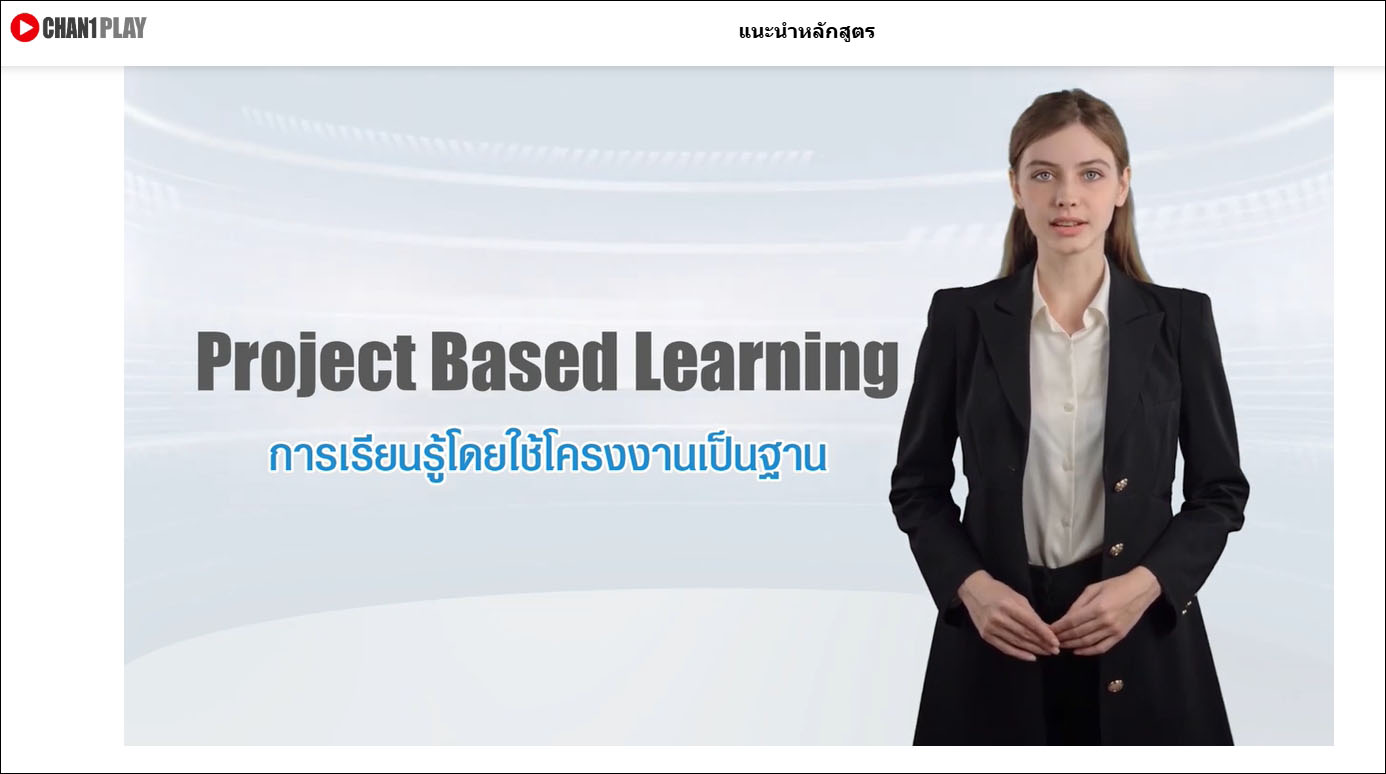 CHAN1PLAY

แนะนำหลักสูตร

Project Based Learning

การเรียนรู้โดยใช้โครงงานเป็นฐาน